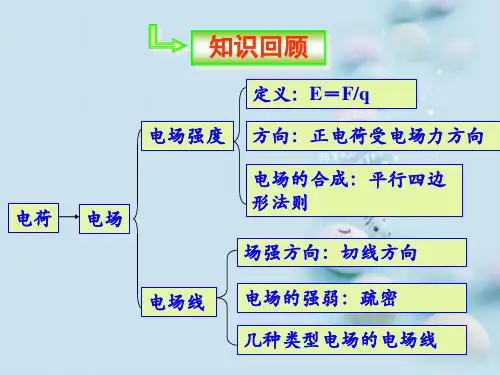 知识回顾

电荷

电场

电场强度

定义：$E=F/q$

方向：正电荷受电场力方向

电场的合成：平行四边形法则

电场线

场强方向：切线方向

电场的强弱：疏密

几种类型电场的电场线